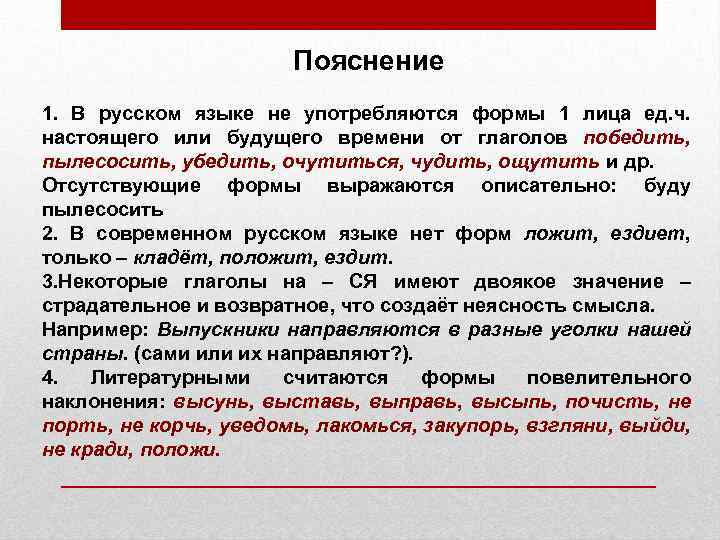 Пояснение

1. В русском языке не употребляются формы 1 лица ед.ч. настоящего или будущего времени от глаголов победить, пылесосить, убедить, очутиться, чудить, ощутить и др.
Отсутствующие формы выражаются описательно: буду пылесосить
2. В современном русском языке нет форм ложит, ездиет, только – кладёт, положит, ездит.
3.Некоторые глаголы на – СЯ имеют двоякое значение – страдательное и возвратное, что создаёт неясность смысла.
Например: Выпускники направляются в разные уголки нашей страны. (сами или их направляют?).
4. Литературными считаются формы повелительного наклонения: высунь, выставь, выправь, высыпь, почисть, не порть, не корчь, уведомь, лакомься, закупорь, взгляни, выйди, не кради, положи.